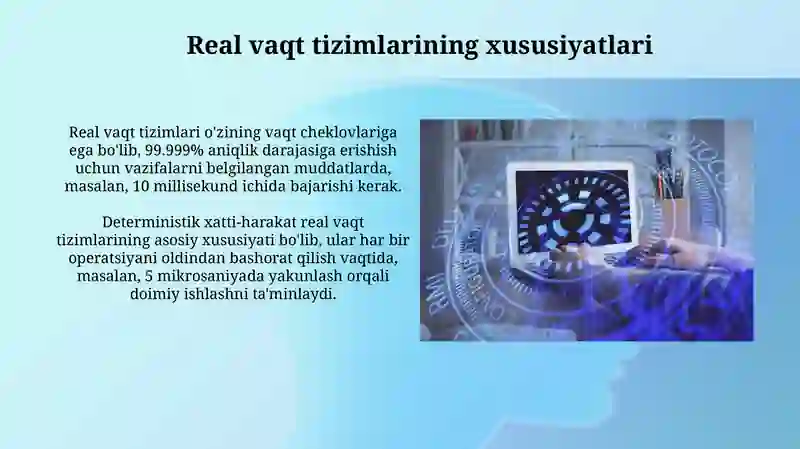 Real vaqt tizimlarining xususiyatlari

Real vaqt tizimlari o'zining vaqt cheklovlariga ega bo'lib, 99.999% aniqlik darajasiga erishish uchun vazifalarni belgilangan muddatlarda, masalan, 10 millisekund ichida bajarishi kerak.

Deterministik xatti-harakat real vaqt tizimlarining asosiy xususiyati bo'lib, ular har bir operatsiyani oldindan bashorat qilish vaqtida, masalan, 5 mikrosaniyada yakunlash orqali doimiy ishlashni ta'minlaydi.